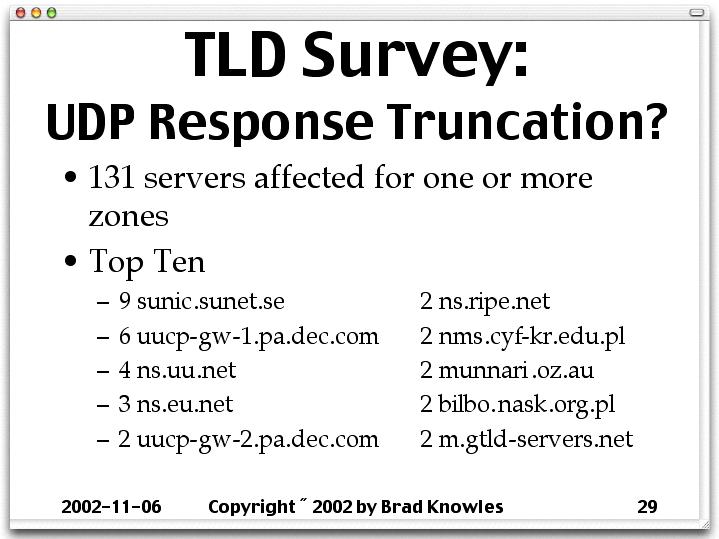 TLD Survey:
UDP Response Truncation?

• 131 servers affected for one or more zones

• Top Ten

– 9 sunic.sunet.se
– 6 uucp-gw-1.pa.dec.com
– 4 ns.uu.net
– 3 ns.eu.net
– 2 uucp-gw-2.pa.dec.com

2 ns.ripe.net
2 nms.cyf-kr.edu.pl
2 munnari.oz.au
2 bilbo.nask.org.pl
2 m.gtld-servers.net

2002-11-06 Copyright ˝ 2002 by Brad Knowles 29